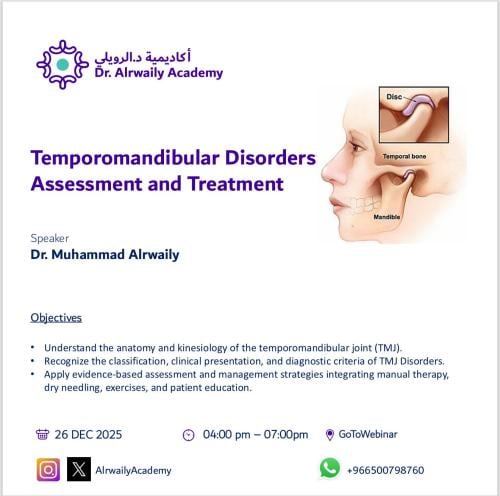 أكاديمية د.الرويلي
Dr. Alrwaily Academy

Disc
Temporal bone
Mandible

Temporomandibular Disorders Assessment and Treatment

Speaker
Dr. Muhammad Alrwaily

Objectives

• Understand the anatomy and kinesiology of the temporomandibular joint (TMJ).
• Recognize the classification, clinical presentation, and diagnostic criteria of TMJ Disorders.
• Apply evidence-based assessment and management strategies integrating manual therapy, dry needling, exercises, and patient education.

26 DEC 2025
04:00 pm – 07:00pm
GoToWebinar

AlrwailyAcademy
+966500798760